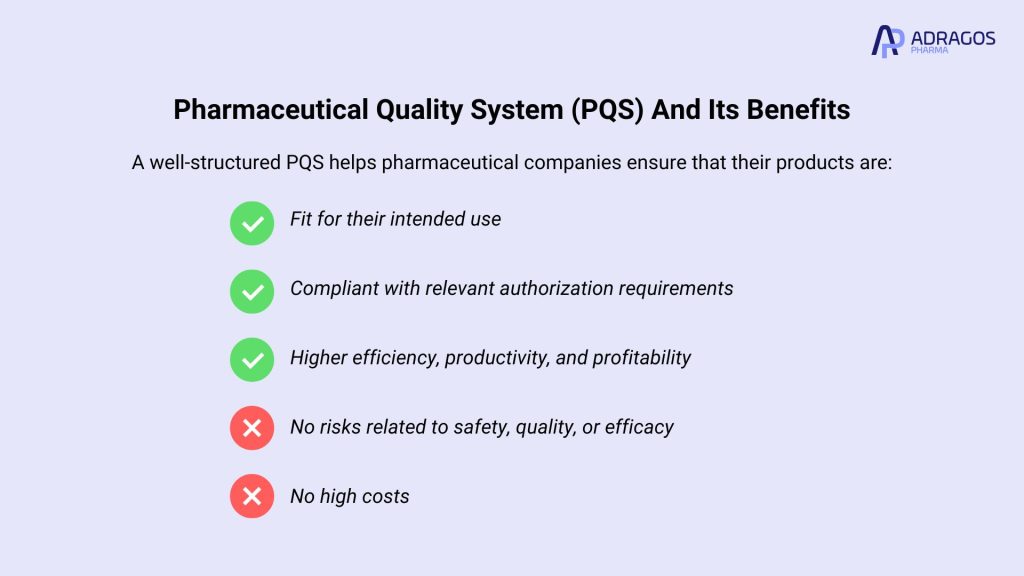 ADRAGOS PHARMA

Pharmaceutical Quality System (PQS) And Its Benefits

A well-structured PQS helps pharmaceutical companies ensure that their products are:

Fit for their intended use

Compliant with relevant authorization requirements

Higher efficiency, productivity, and profitability

No risks related to safety, quality, or efficacy

No high costs